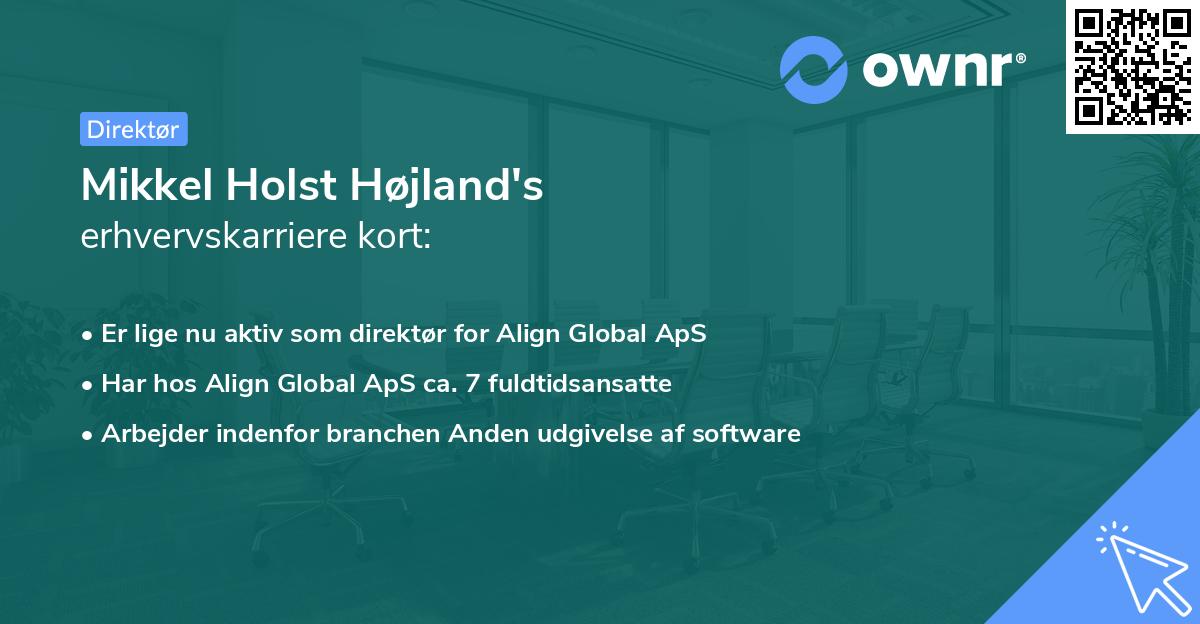 ownr®

Direktør

Mikkel Holst Højland's
erhvervskarriere kort:

• Er lige nu aktiv som direktør for Align Global ApS
• Har hos Align Global ApS ca. 7 fuldtidsansatte
• Arbejder indenfor branchen Anden udgivelse af software